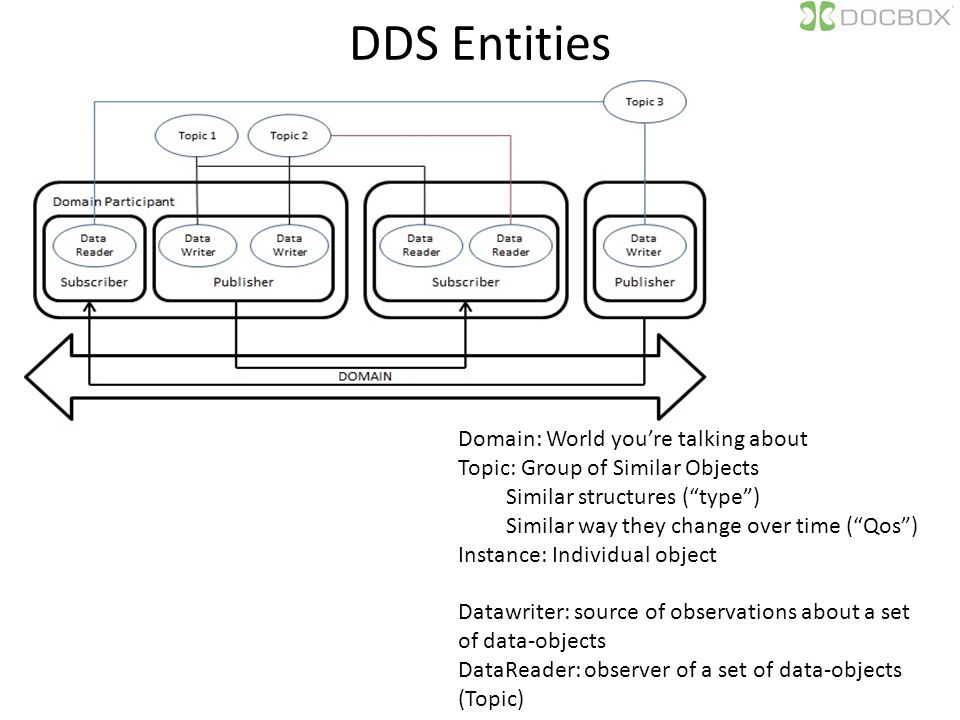 DOCBOX

DDS Entities

Topic 3

Topic 1

Topic 2

Domain Participant

Data Reader

Subscriber

Data Writer

Data Writer

Publisher

Data Reader

Data Reader

Subscriber

Data Writer

Publisher

DOMAIN

Domain: World you're talking about
Topic: Group of Similar Objects
Similar structures ("type")
Similar way they change over time ("Qos")
Instance: Individual object

Datawriter: source of observations about a set of data-objects
DataReader: observer of a set of data-objects (Topic)